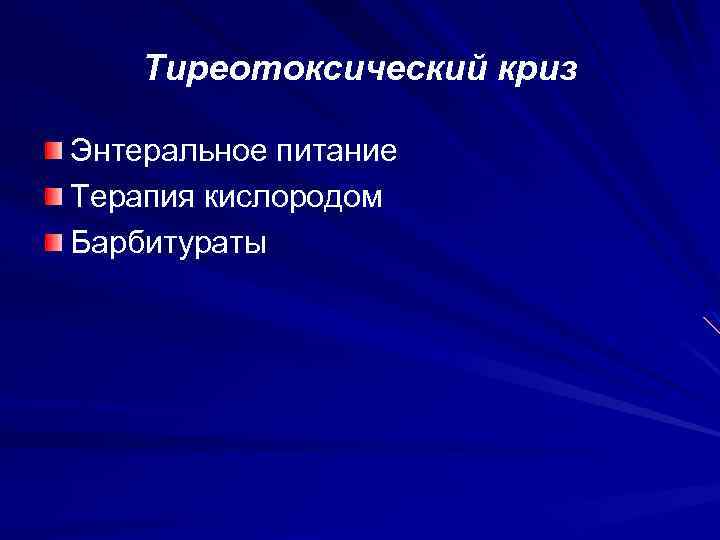 Тиреотоксический криз

Энтеральное питание
Терапия кислородом
Барбитураты